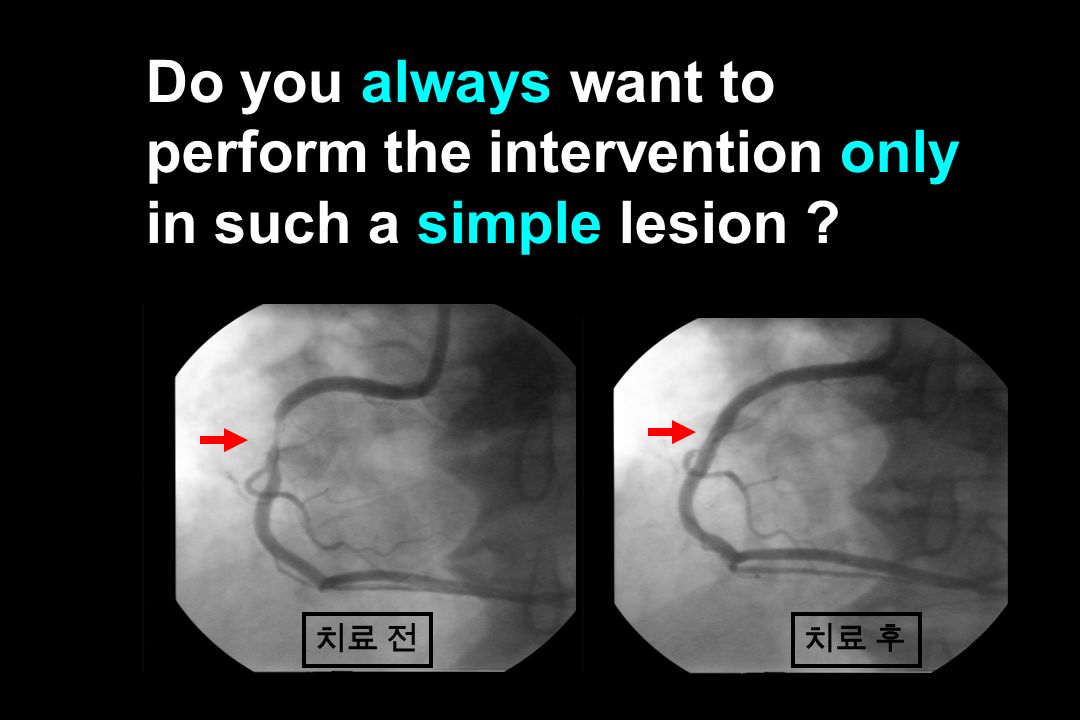 Do you always want to perform the intervention only in such a simple lesion ?

치료 전

치료 후